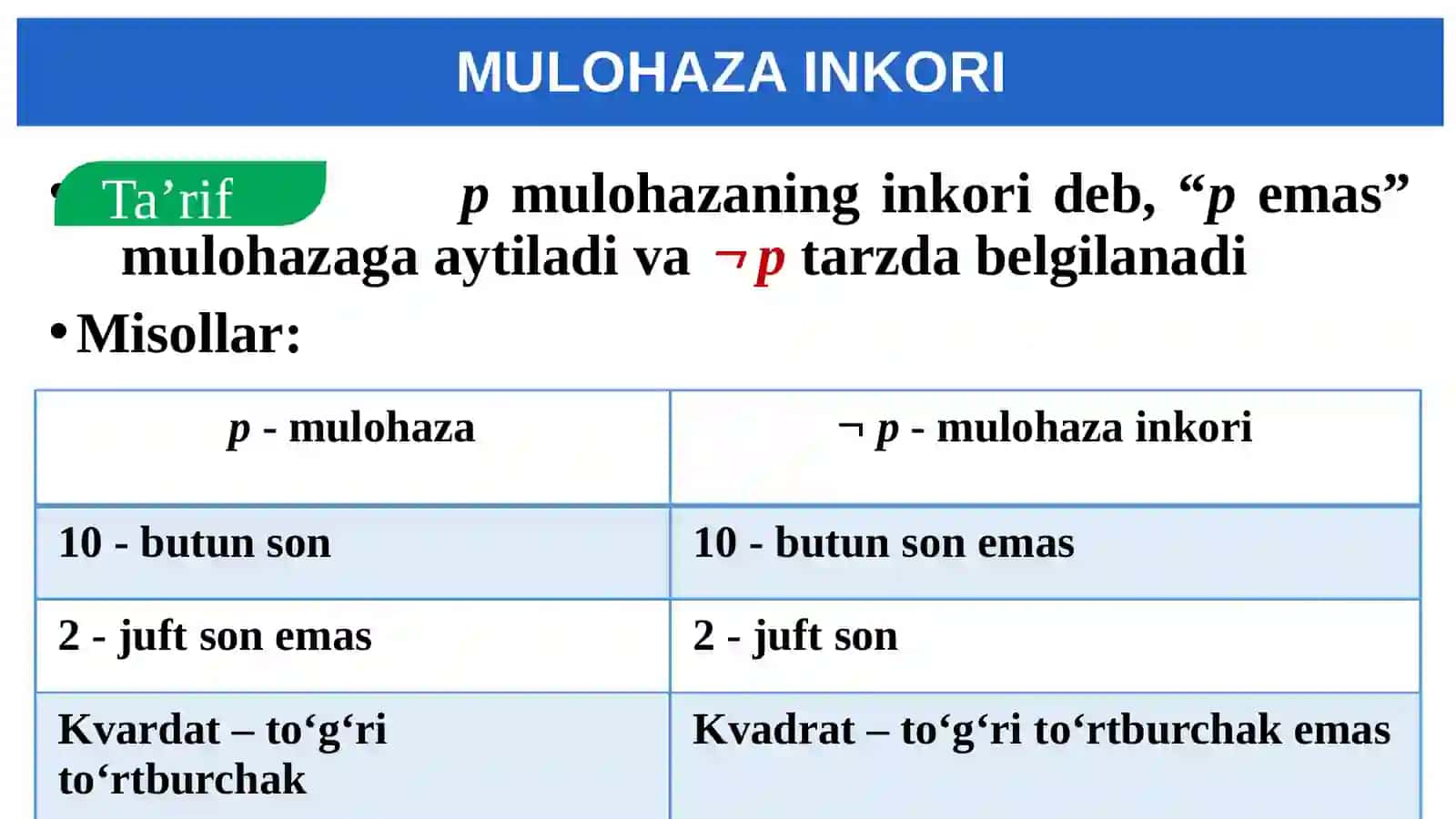 MULOHAZA INKORI

• Ta’rif $p$ mulohazaning inkori deb, “$p$ emas” mulohazaga aytiladi va $\neg p$ tarzda belgilanadi

• Misollar:

| $p$ - mulohaza | $\neg p$ - mulohaza inkori |
|---|---|
| 10 - butun son | 10 - butun son emas |
| 2 - juft son emas | 2 - juft son |
| Kvardat – to‘g‘ri to‘rtburchak | Kvadrat – to‘g‘ri to‘rtburchak emas |